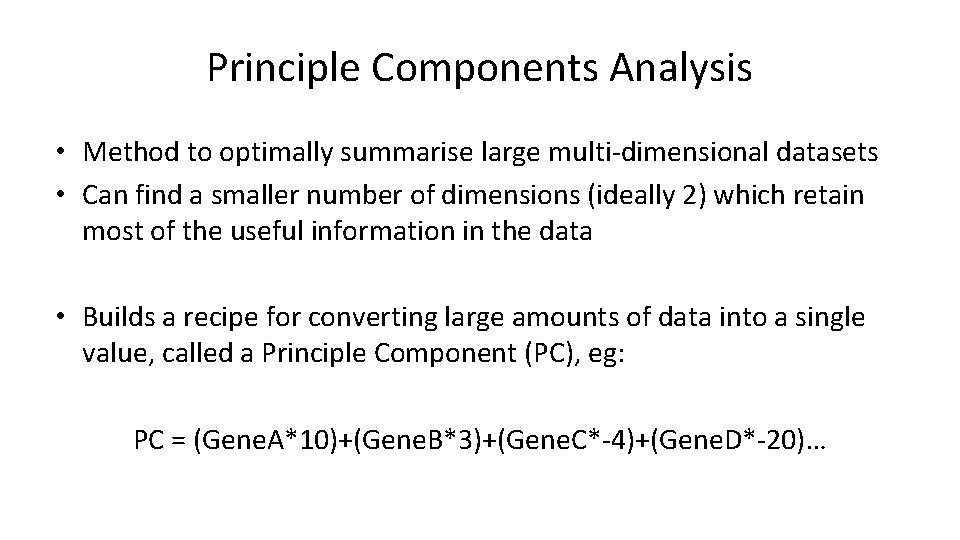 Principle Components Analysis

• Method to optimally summarise large multi-dimensional datasets
• Can find a smaller number of dimensions (ideally 2) which retain most of the useful information in the data

• Builds a recipe for converting large amounts of data into a single value, called a Principle Component (PC), eg:

PC = (GeneA*10)+(GeneB*3)+(GeneC*-4)+(GeneD*-20)…